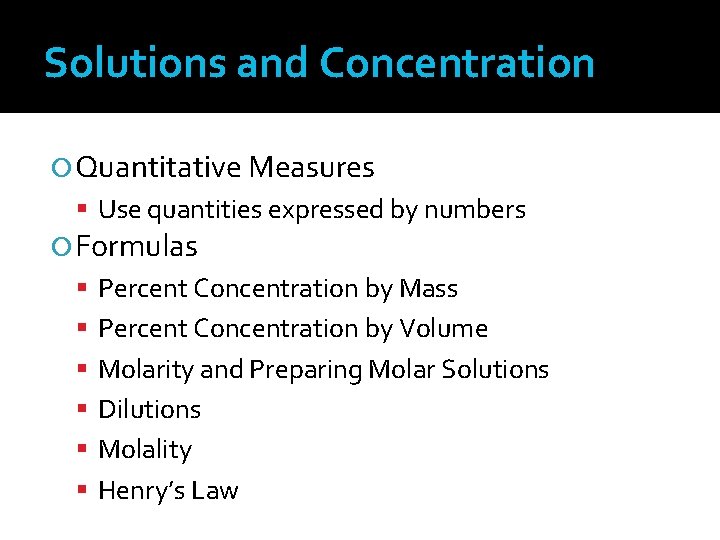 Solutions and Concentration

Quantitative Measures

Use quantities expressed by numbers

Formulas

Percent Concentration by Mass

Percent Concentration by Volume

Molarity and Preparing Molar Solutions

Dilutions

Molality

Henry's Law